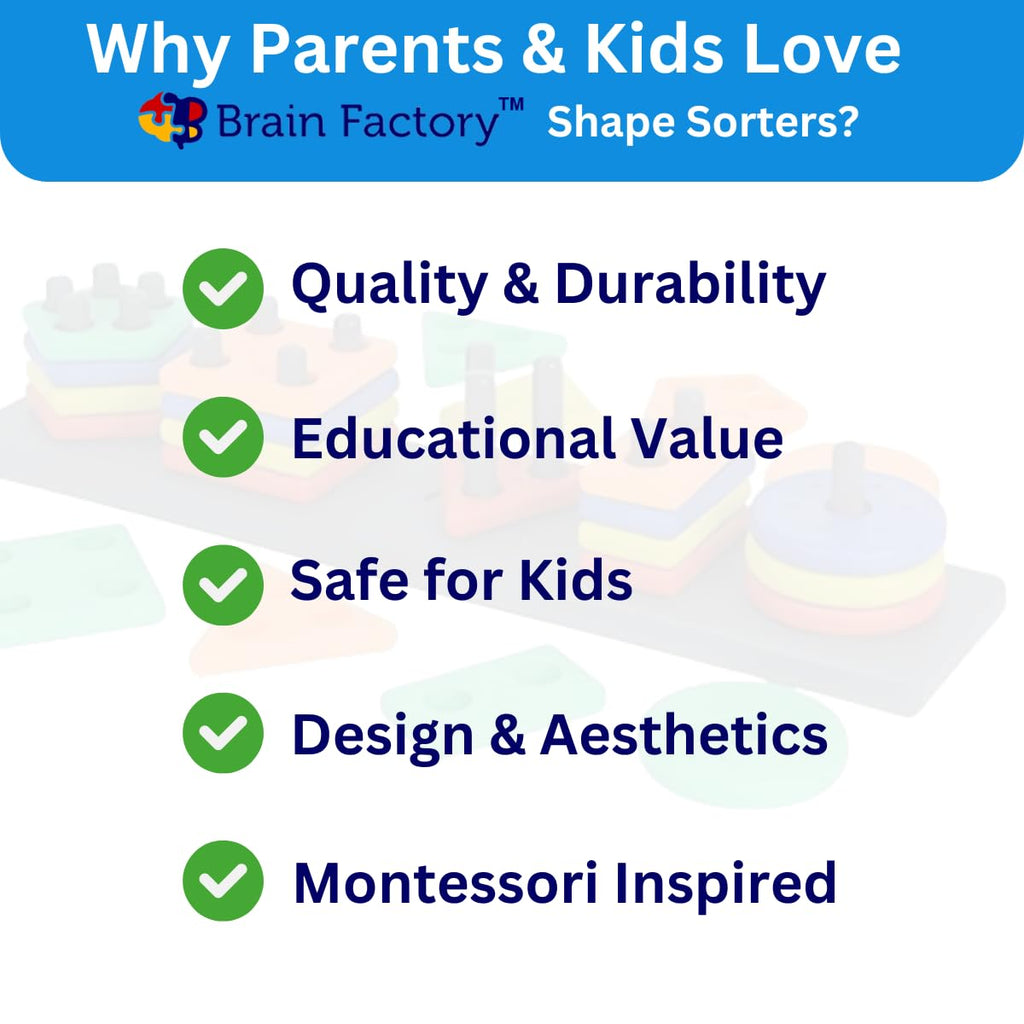 Why Parents & Kids Love
Brain Factory™ Shape Sorters?

Quality & Durability

Educational Value

Safe for Kids

Design & Aesthetics

Montessori Inspired